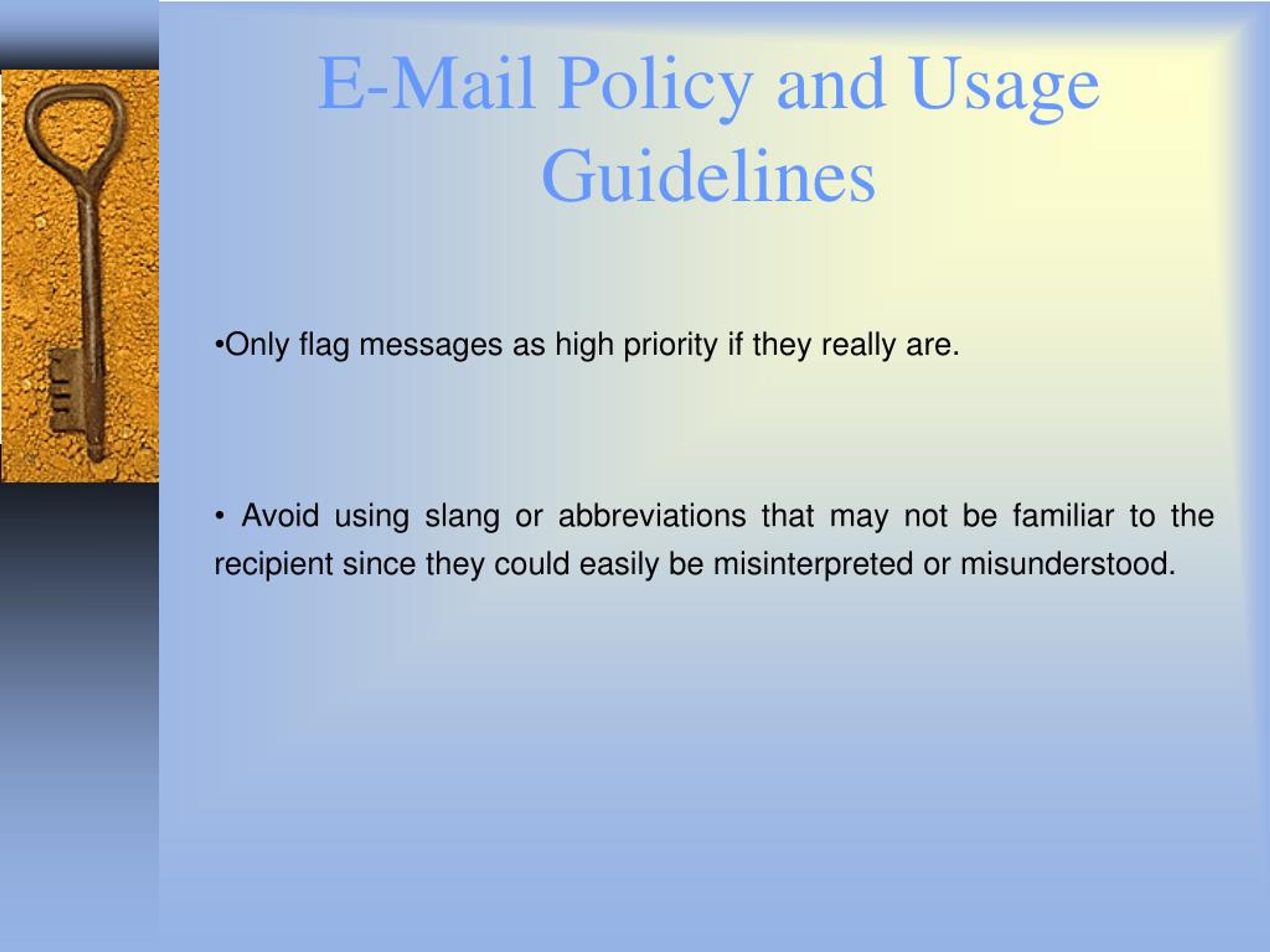 E-Mail Policy and Usage Guidelines

•Only flag messages as high priority if they really are.

• Avoid using slang or abbreviations that may not be familiar to the recipient since they could easily be misinterpreted or misunderstood.